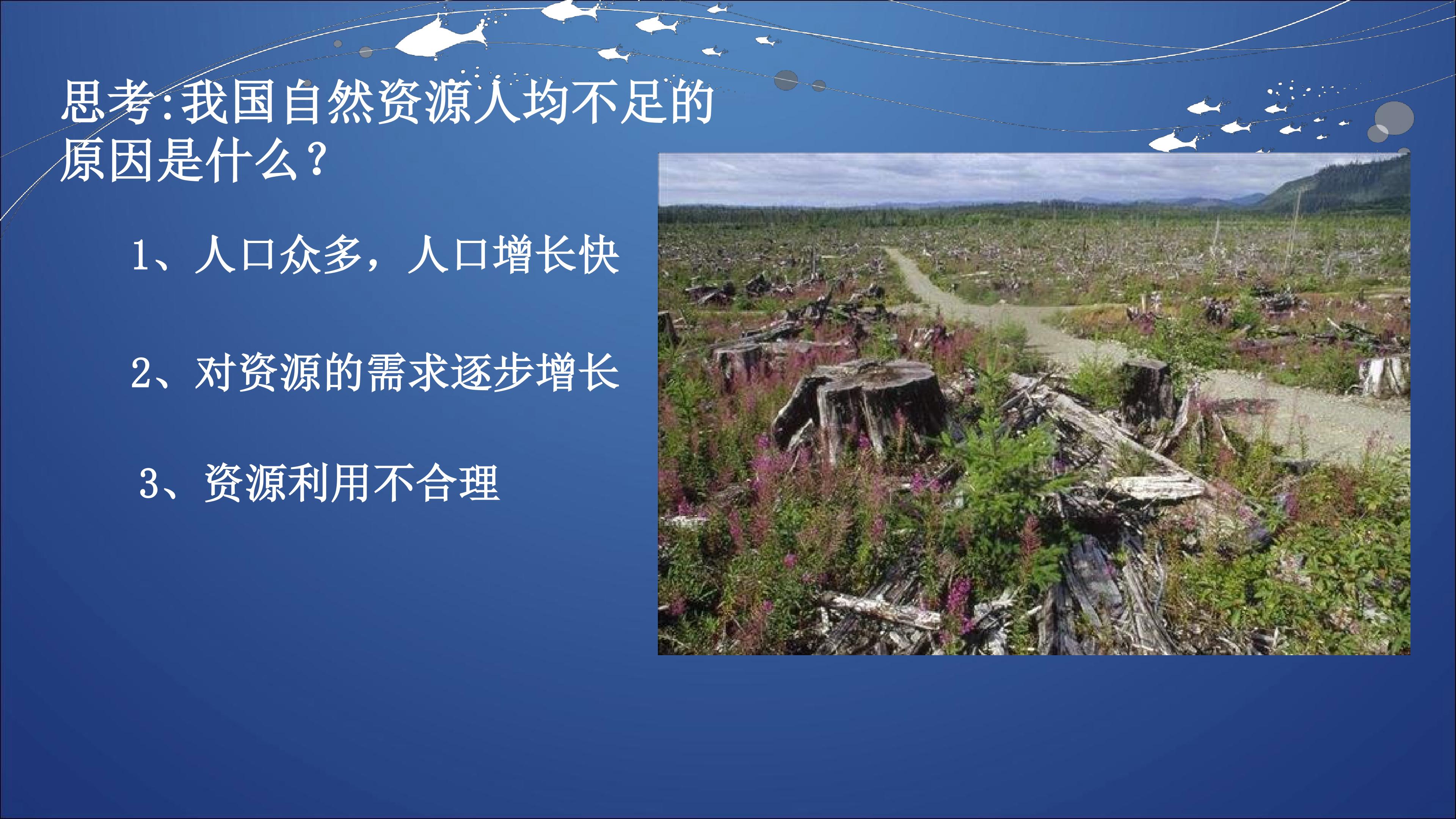 思考:我国自然资源人均不足的原因是什么?

1、人口众多，人口增长快

2、对资源的需求逐步增长

3、资源利用不合理